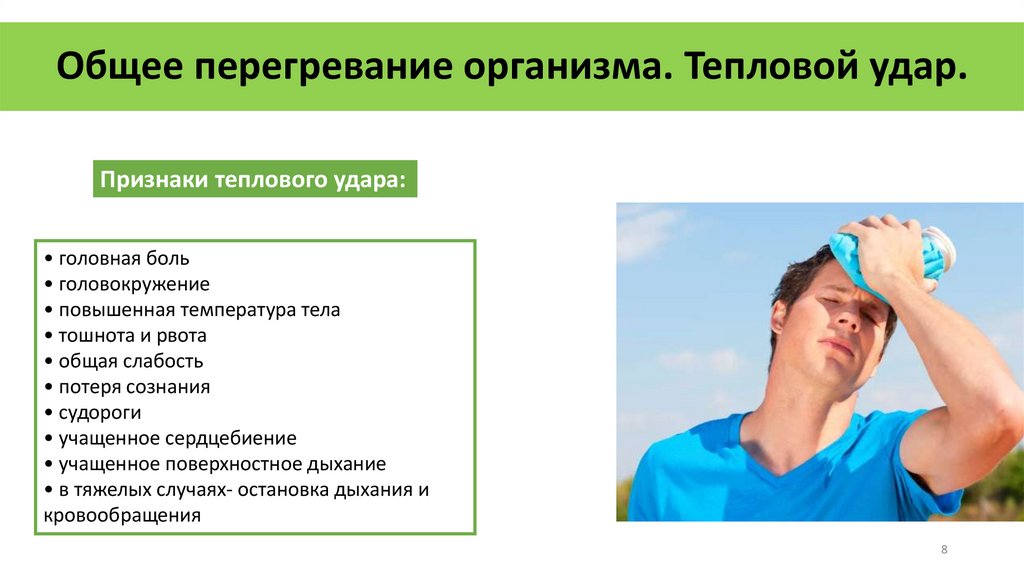 Общее перегревание организма. Тепловой удар.

Признаки теплового удара:

• головная боль
• головокружение
• повышенная температура тела
• тошнота и рвота
• общая слабость
• потеря сознания
• судороги
• учащенное сердцебиение
• учащенное поверхностное дыхание
• в тяжелых случаях- остановка дыхания и кровообращения

8